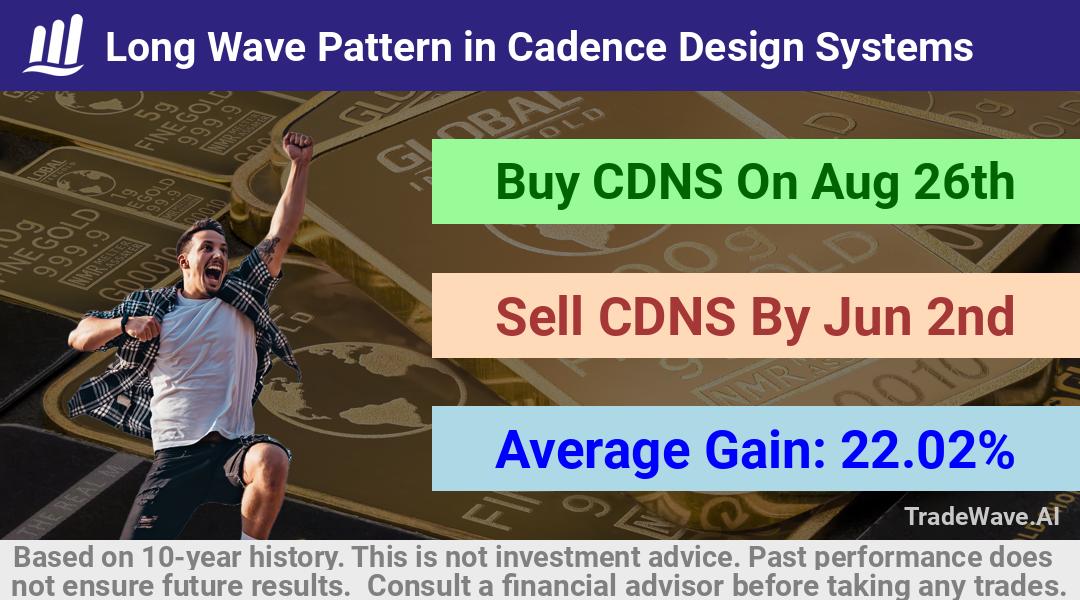 Long Wave Pattern in Cadence Design Systems

Buy CDNS On Aug 26th

Sell CDNS By Jun 2nd

Average Gain: 22.02%

TradeWave.AI

Based on 10-year history. This is not investment advice. Past performance does not ensure future results. Consult a financial advisor before taking any trades.